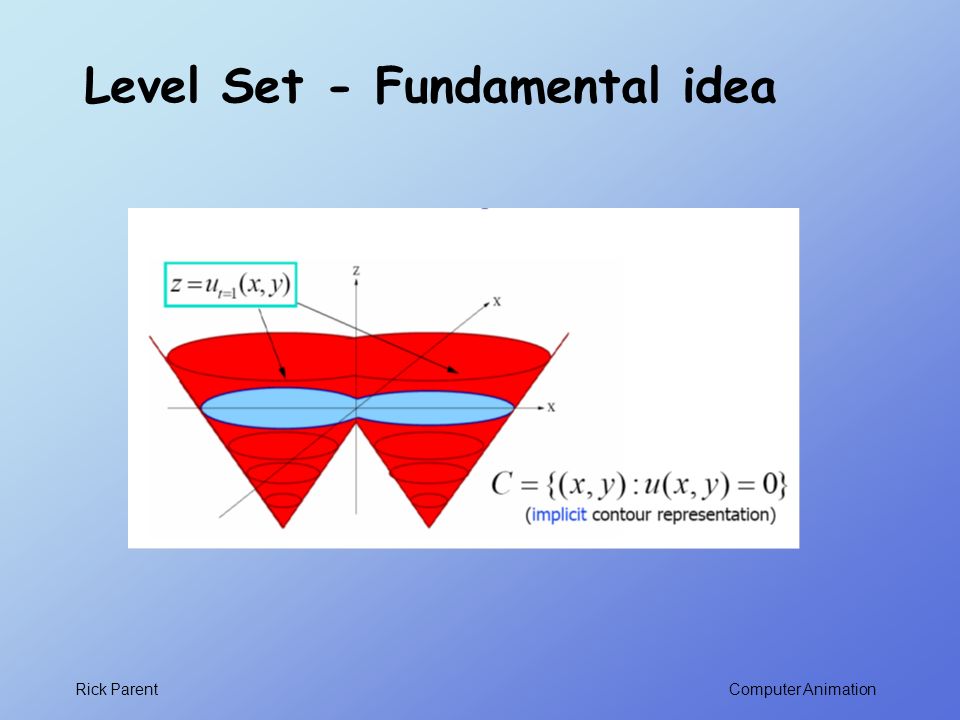 Level Set - Fundamental idea

$z = u_{t=1}(x, y)$

z

x

x

$C = \{(x, y) : u(x, y) = 0\}$

(implicit contour representation)

Rick Parent

Computer Animation